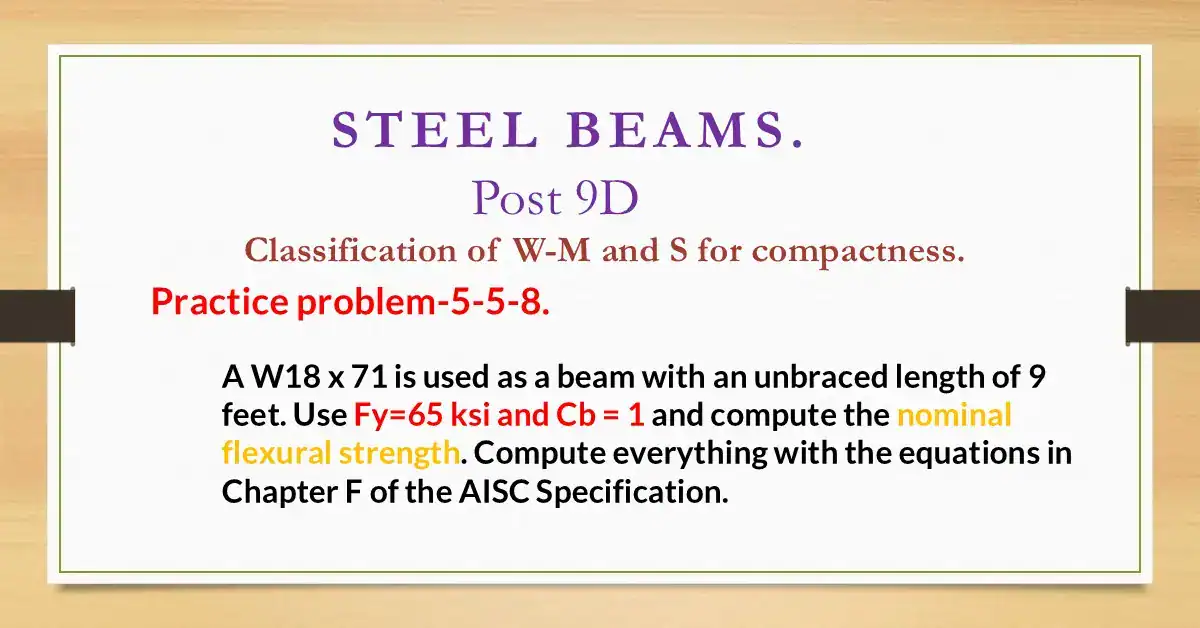 STEEL BEAMS.

Post 9D

Classification of W-M and S for compactness.

Practice problem-5-5-8.

A W18 x 71 is used as a beam with an unbraced length of 9 feet. Use Fy=65 ksi and Cb = 1 and compute the nominal flexural strength. Compute everything with the equations in Chapter F of the AISC Specification.